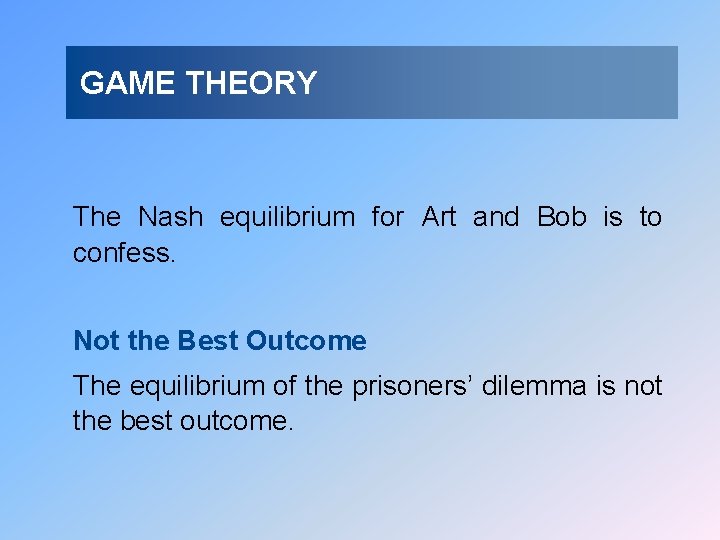 GAME THEORY

The Nash equilibrium for Art and Bob is to confess.

Not the Best Outcome

The equilibrium of the prisoners’ dilemma is not the best outcome.